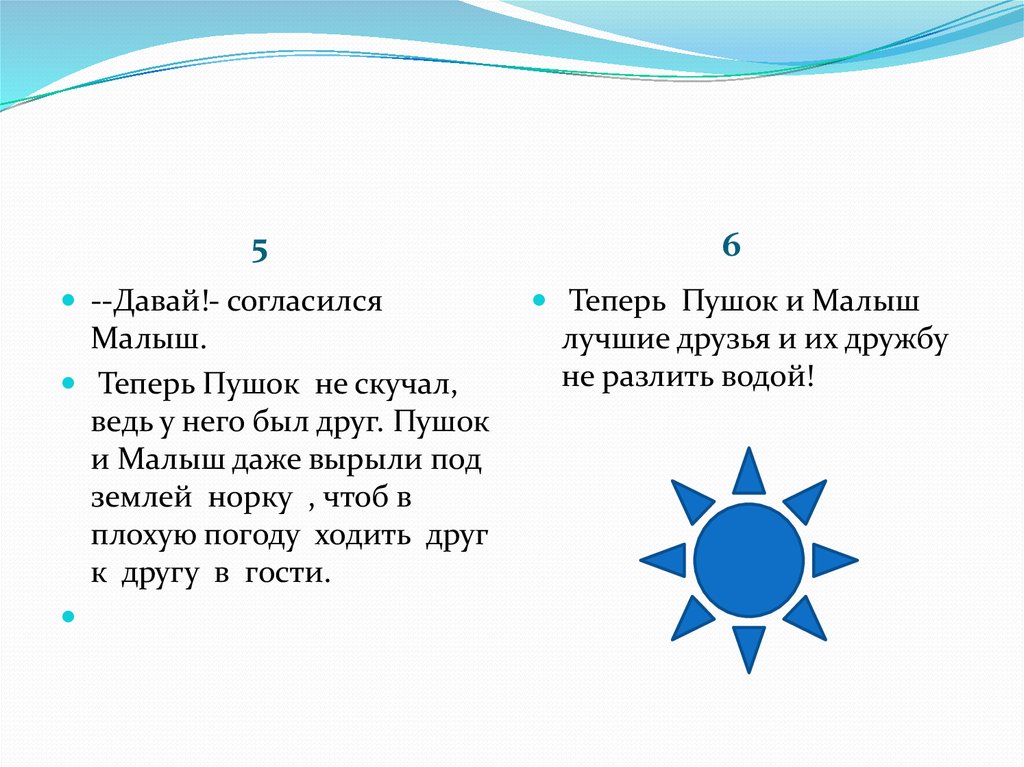 5

--Давай!- согласился Малыш.

Теперь Пушок не скучал, ведь у него был друг. Пушок и Малыш даже вырыли под землей норку , чтоб в плохую погоду ходить друг к другу в гости.

6

Теперь Пушок и Малыш лучшие друзья и их дружбу не разлить водой!